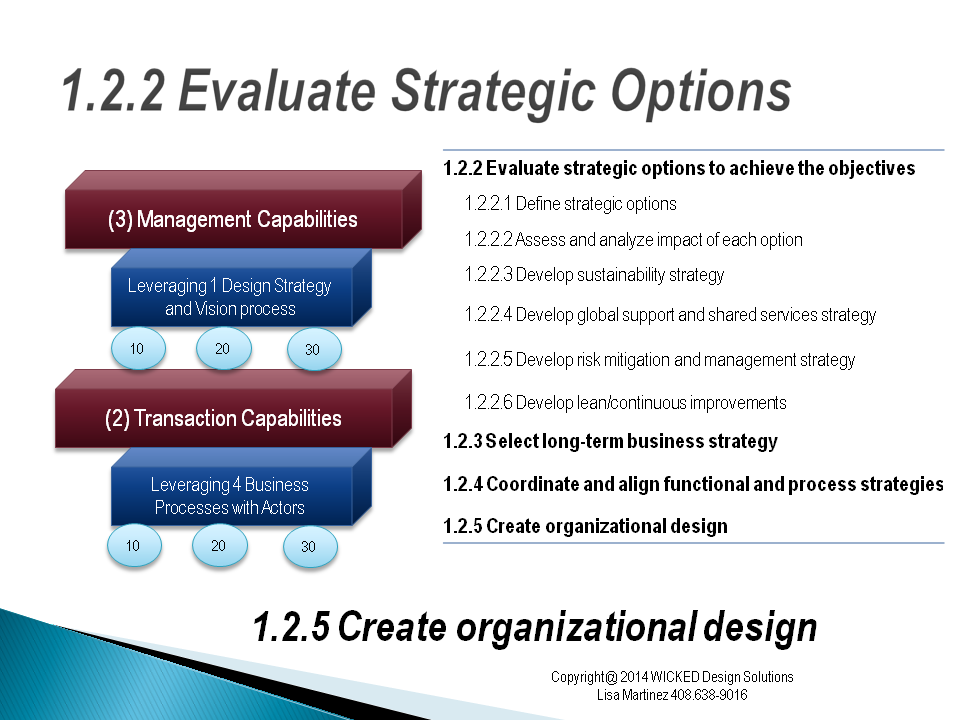 1.2.2 Evaluate Strategic Options

(3) Management Capabilities

Leveraging 1 Design Strategy and Vision process

10

20

30

(2) Transaction Capabilities

Leveraging 4 Business Processes with Actors

10

20

30

1.2.2 Evaluate strategic options to achieve the objectives

1.2.2.1 Define strategic options

1.2.2.2 Assess and analyze impact of each option

1.2.2.3 Develop sustainability strategy

1.2.2.4 Develop global support and shared services strategy

1.2.2.5 Develop risk mitigation and management strategy

1.2.2.6 Develop lean/continuous improvements

1.2.3 Select long-term business strategy

1.2.4 Coordinate and align functional and process strategies

1.2.5 Create organizational design

1.2.5 Create organizational design

Copyright@ 2014 WICKED Design Solutions
Lisa Martinez 408.638-9016